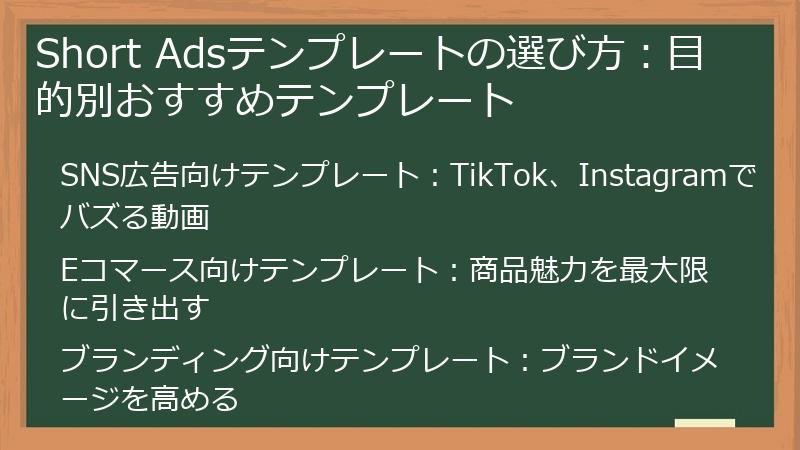 Short Adsテンプレートの選び方：目的別おすすめテンプレート

SNS広告向けテンプレート：TikTok、Instagramでバズる動画

Eコマース向けテンプレート：商品魅力を最大限に引き出す

ブランディング向けテンプレート：ブランドイメージを高める